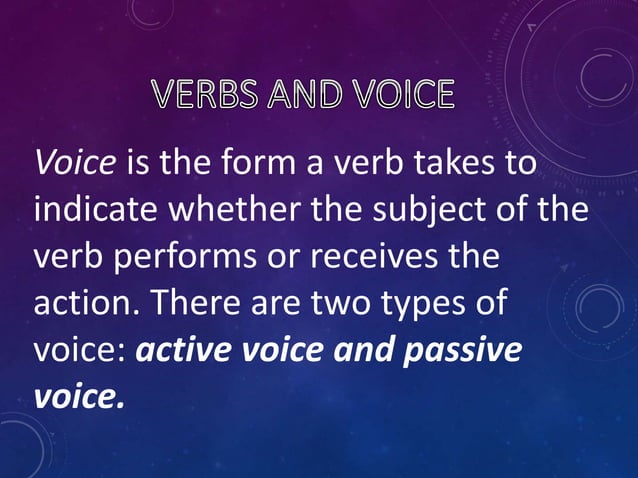 VERBS AND VOICE

Voice is the form a verb takes to indicate whether the subject of the verb performs or receives the action. There are two types of voice: active voice and passive voice.